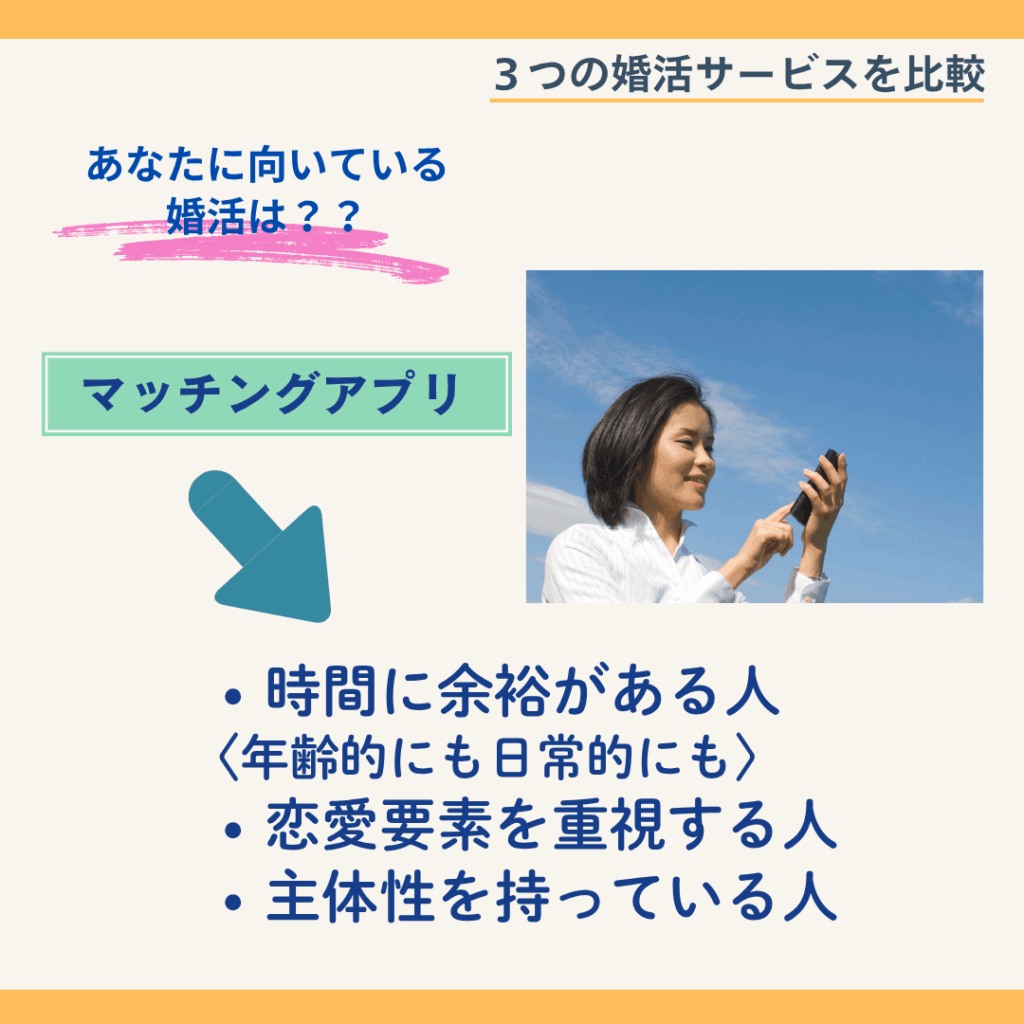 ３つの婚活サービスを比較

あなたに向いている
婚活は？？

マッチングアプリ

• 時間に余裕がある人
〈年齢的にも日常的にも〉
• 恋愛要素を重視する人
• 主体性を持っている人